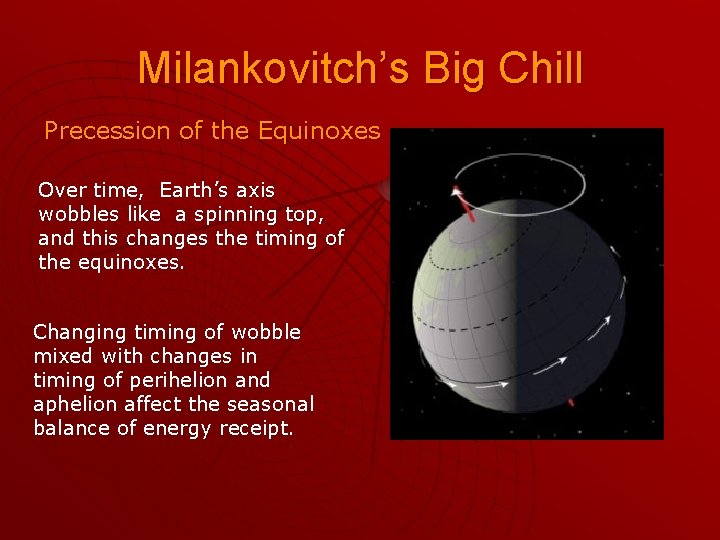 Milankovitch's Big Chill

Precession of the Equinoxes

Over time, Earth's axis wobbles like a spinning top, and this changes the timing of the equinoxes.

Changing timing of wobble mixed with changes in timing of perihelion and aphelion affect the seasonal balance of energy receipt.